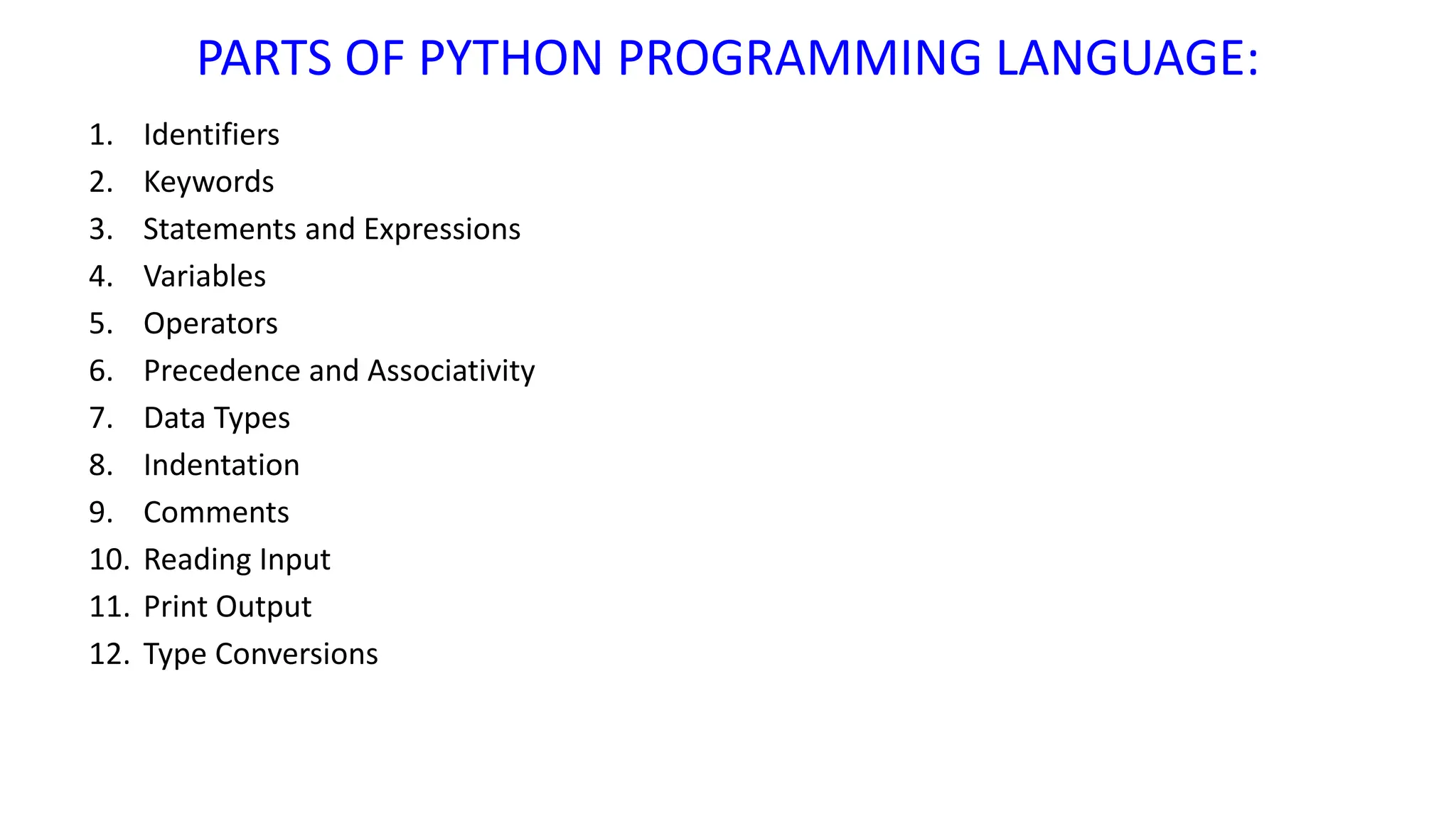 PARTS OF PYTHON PROGRAMMING LANGUAGE:

1. Identifiers
2. Keywords
3. Statements and Expressions
4. Variables
5. Operators
6. Precedence and Associativity
7. Data Types
8. Indentation
9. Comments
10. Reading Input
11. Print Output
12. Type Conversions